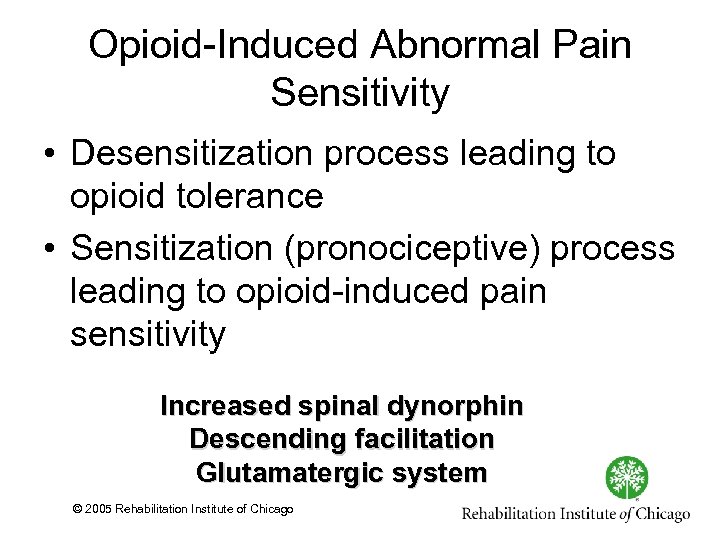 Opioid-Induced Abnormal Pain Sensitivity

• Desensitization process leading to opioid tolerance

• Sensitization (pronociceptive) process leading to opioid-induced pain sensitivity

Increased spinal dynorphin
Descending facilitation
Glutamatergic system

© 2005 Rehabilitation Institute of Chicago

Rehabilitation Institute of Chicago